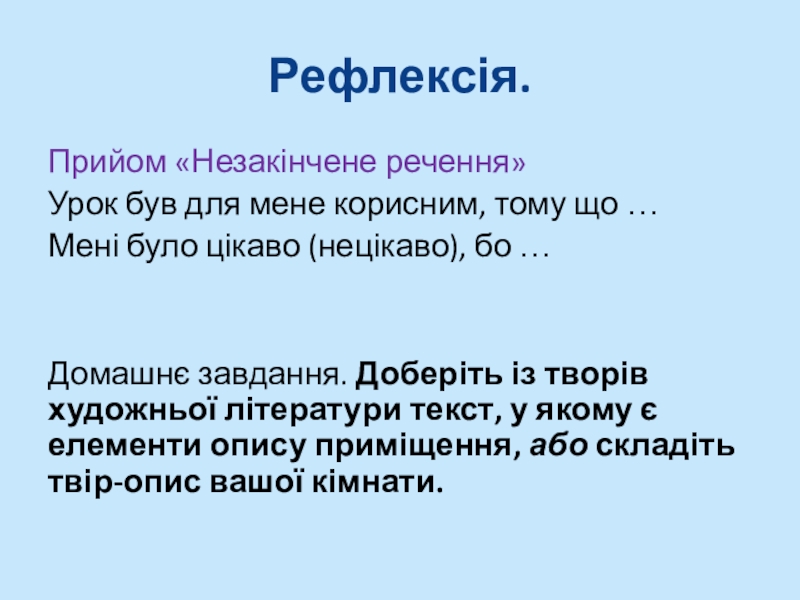 Рефлексія.

Прийом «Незакінчене речення»
Урок був для мене корисним, тому що …
Мені було цікаво (нецікаво), бо …

Домашнє завдання. Доберіть із творів художньої літератури текст, у якому є елементи опису приміщення, або складіть твір-опис вашої кімнати.